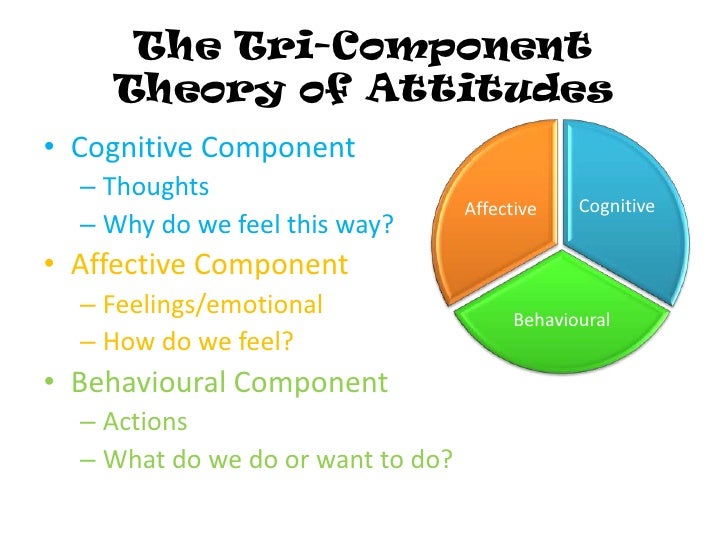 The Tri-Component Theory of Attitudes

• Cognitive Component
– Thoughts
– Why do we feel this way?
• Affective Component
– Feelings/emotional
– How do we feel?
• Behavioural Component
– Actions
– What do we do or want to do?

Affective
Cognitive
Behavioural